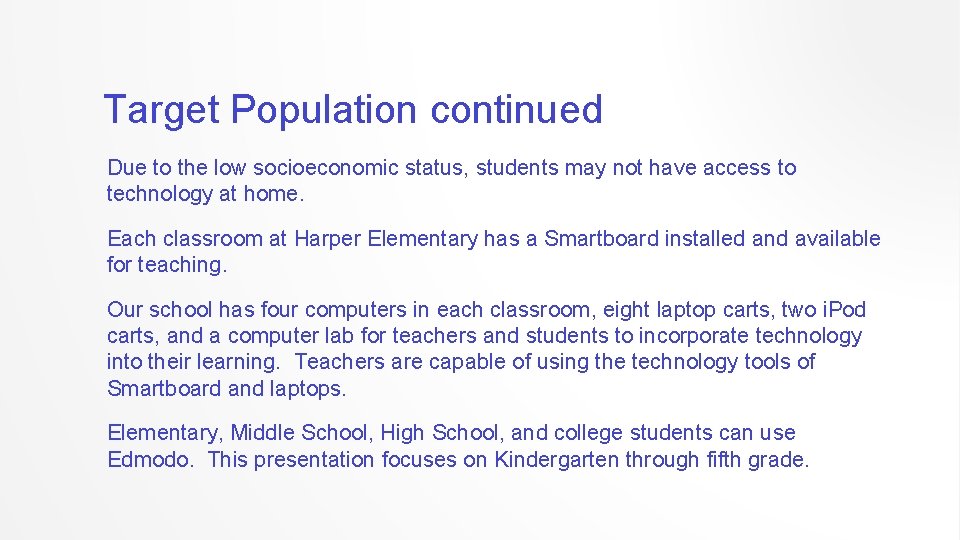 Target Population continued

Due to the low socioeconomic status, students may not have access to technology at home.

Each classroom at Harper Elementary has a Smartboard installed and available for teaching.

Our school has four computers in each classroom, eight laptop carts, two iPod carts, and a computer lab for teachers and students to incorporate technology into their learning.  Teachers are capable of using the technology tools of Smartboard and laptops.

Elementary, Middle School, High School, and college students can use Edmodo.  This presentation focuses on Kindergarten through fifth grade.